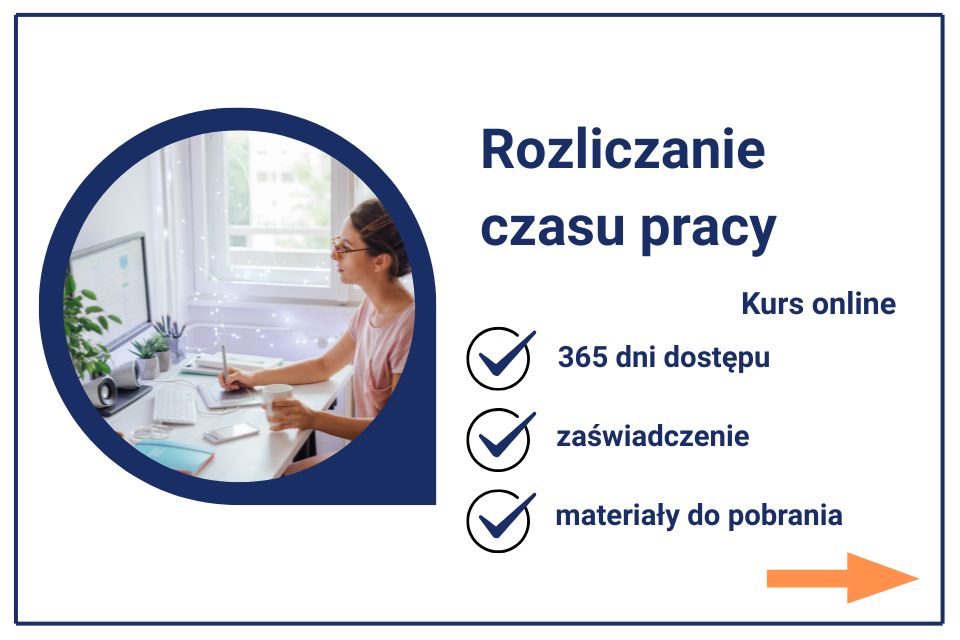 Rozliczanie czasu pracy

Kurs online

365 dni dostępu

zaświadczenie

materiały do pobrania